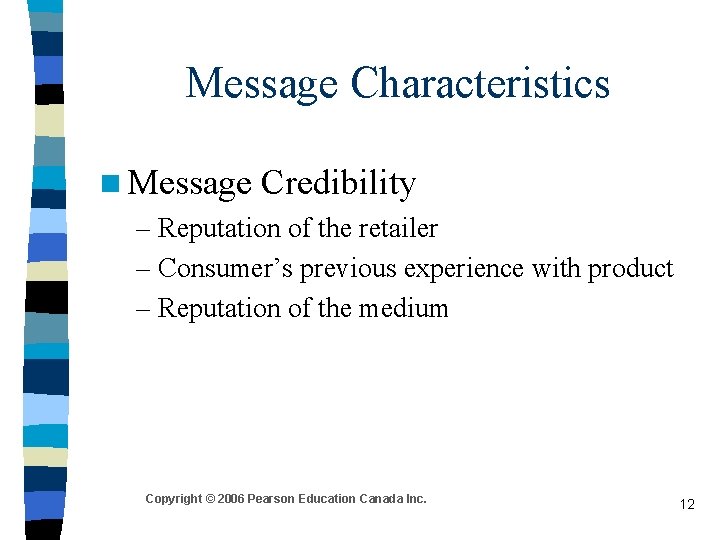 Message Characteristics

Message Credibility

– Reputation of the retailer
– Consumer's previous experience with product
– Reputation of the medium

Copyright © 2006 Pearson Education Canada Inc.

12